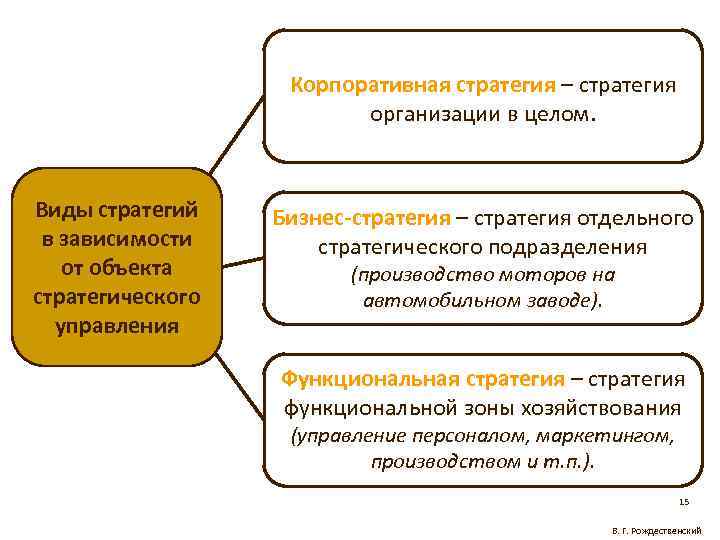 Виды стратегий в зависимости от объекта стратегического управления

Корпоративная стратегия – стратегия организации в целом.

Бизнес-стратегия – стратегия отдельного стратегического подразделения (производство моторов на автомобильном заводе).

Функциональная стратегия – стратегия функциональной зоны хозяйствования (управление персоналом, маркетингом, производством и т.п.).

15

В. Г. Рождественский